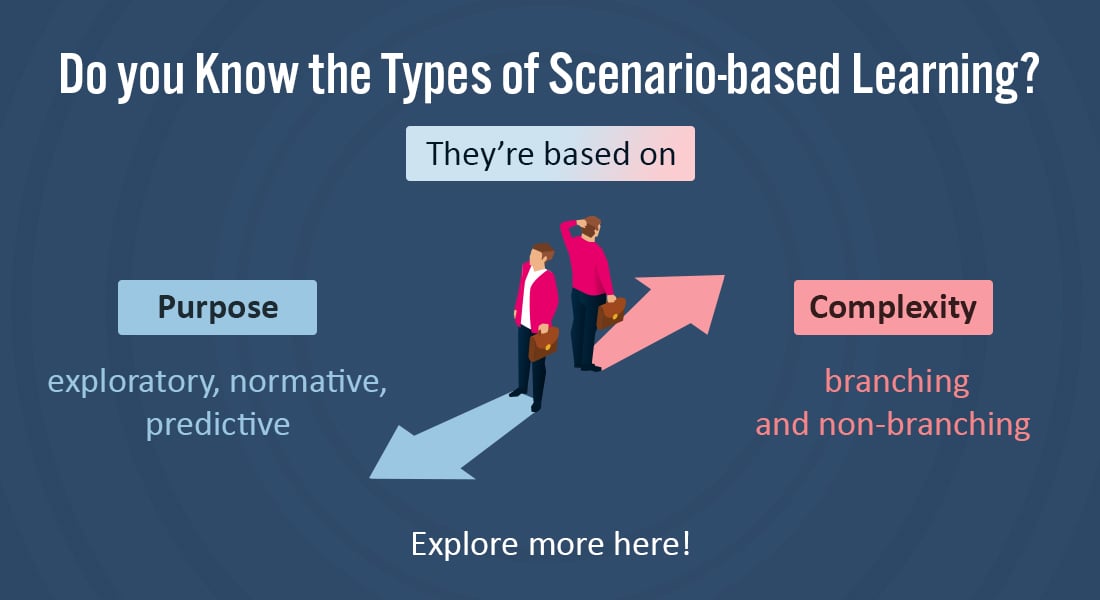 Do you Know the Types of Scenario-based Learning?

They're based on

Purpose

exploratory, normative, predictive

Complexity

branching and non-branching

Explore more here!